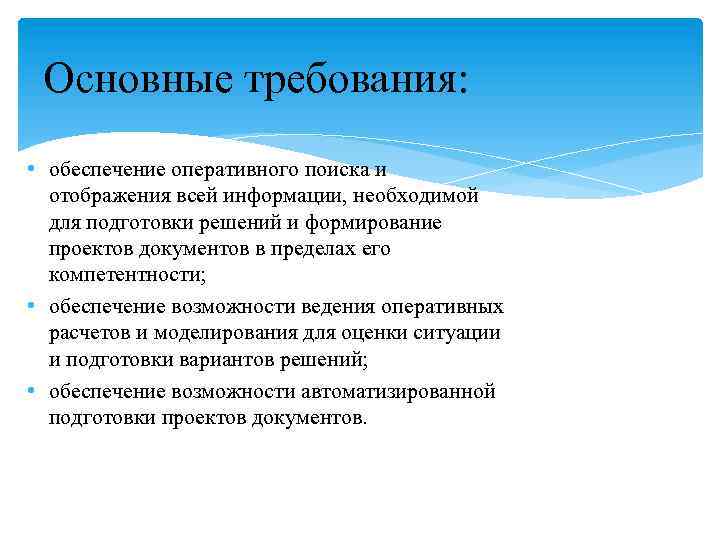 Основные требования:

• обеспечение оперативного поиска и отображения всей информации, необходимой для подготовки решений и формирование проектов документов в пределах его компетентности;
• обеспечение возможности ведения оперативных расчетов и моделирования для оценки ситуации и подготовки вариантов решений;
• обеспечение возможности автоматизированной подготовки проектов документов.